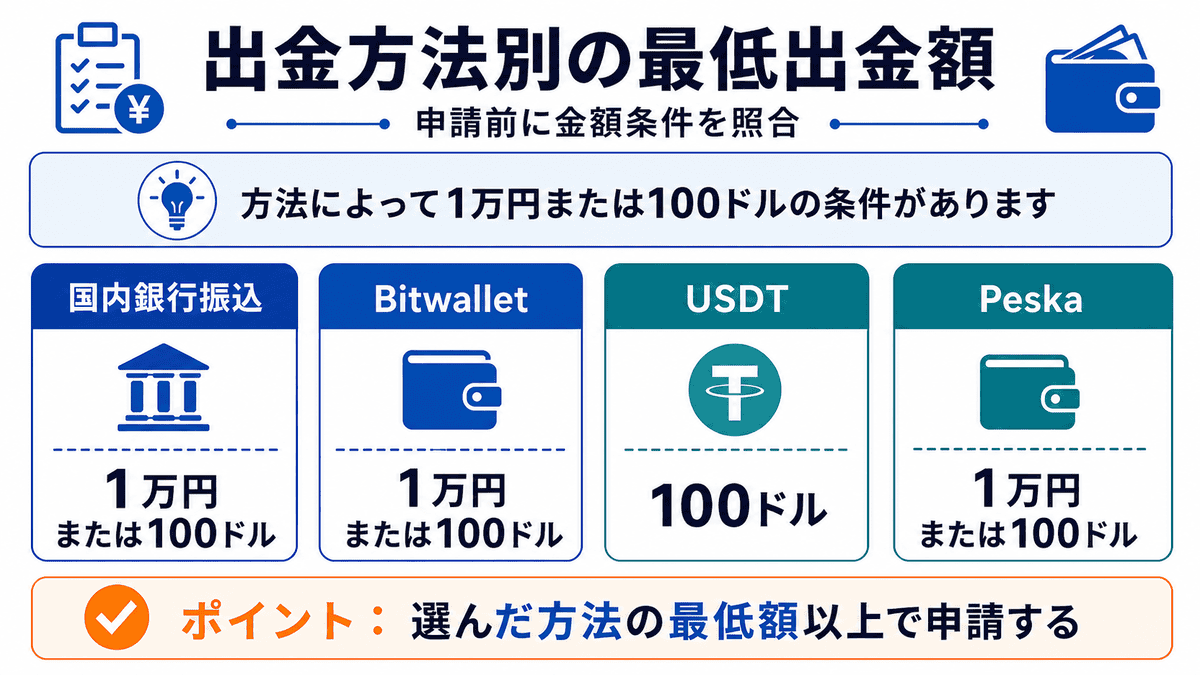 出金方法別の最低出金額

申請前に金額条件を照合

方法によって1万円または100ドルの条件があります

国内銀行振込

1万円
または100ドル

Bitwallet

1万円
または100ドル

USDT

100ドル

Peska

1万円
または100ドル

ポイント： 選んだ方法の最低額以上で申請する